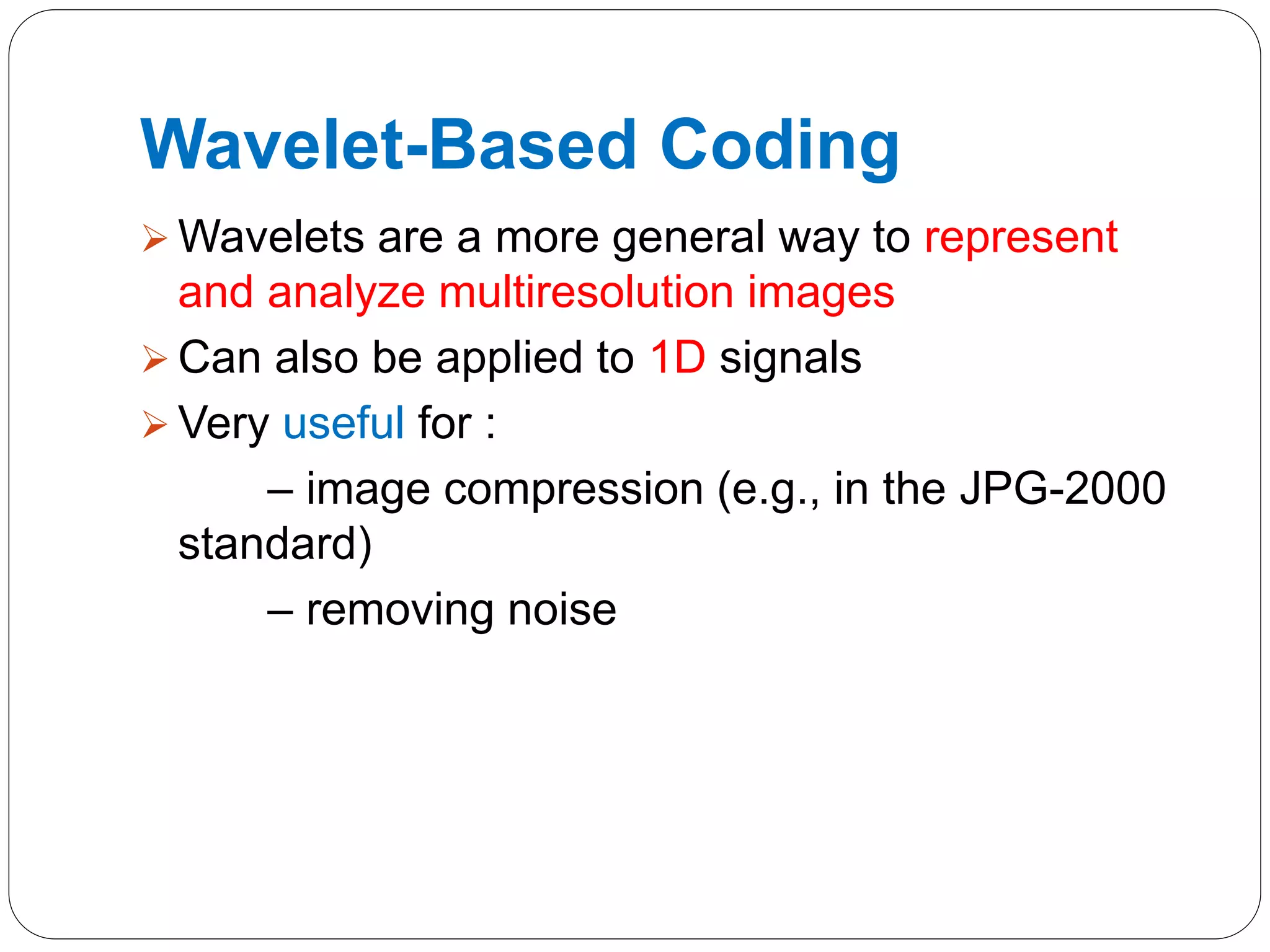 Wavelet-Based Coding

➢ Wavelets are a more general way to represent and analyze multiresolution images

➢ Can also be applied to 1D signals

➢ Very useful for :

– image compression (e.g., in the JPG-2000 standard)

– removing noise